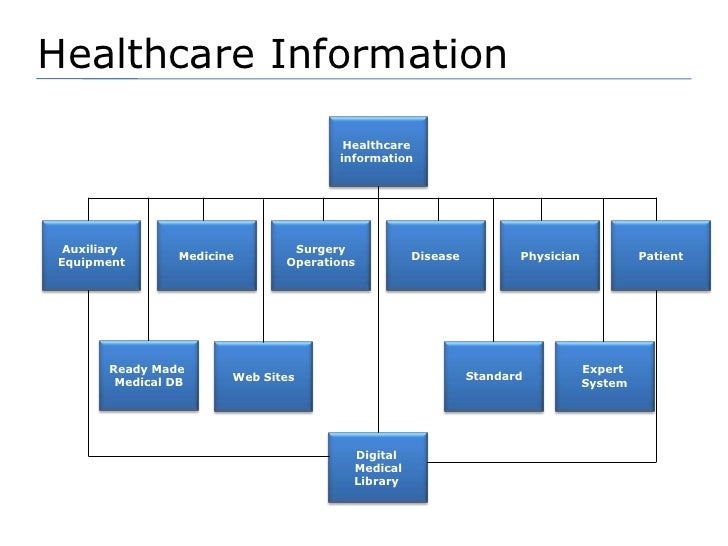 Healthcare Information

Healthcare information

Auxiliary Equipment

Medicine

Surgery Operations

Disease

Physician

Patient

Ready Made Medical DB

Web Sites

Standard

Expert System

Digital Medical Library